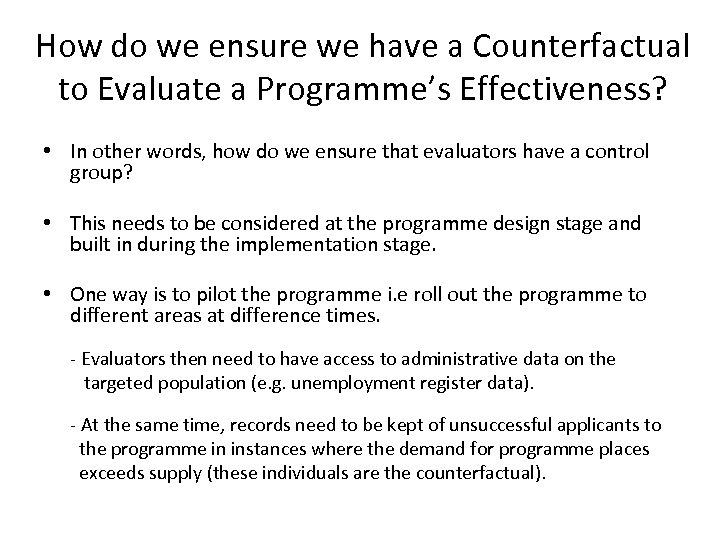 How do we ensure we have a Counterfactual to Evaluate a Programme's Effectiveness?

• In other words, how do we ensure that evaluators have a control group?

• This needs to be considered at the programme design stage and built in during the implementation stage.

• One way is to pilot the programme i.e roll out the programme to different areas at difference times.

- Evaluators then need to have access to administrative data on the targeted population (e.g. unemployment register data).

- At the same time, records need to be kept of unsuccessful applicants to the programme in instances where the demand for programme places exceeds supply (these individuals are the counterfactual).